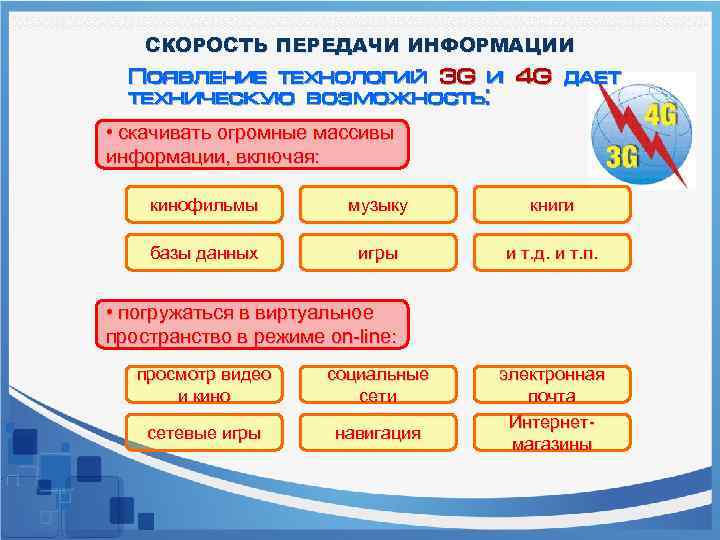 СКОРОСТЬ ПЕРЕДАЧИ ИНФОРМАЦИИ

Появление технологий 3G и 4G дает техническую возможность:

4G
3G

• скачивать огромные массивы информации, включая:

кинофильмы
музыку
книги
базы данных
игры
и т.д. и т.п.

• погружаться в виртуальное пространство в режиме on-line:

просмотр видео и кино
социальные сети
электронная почта
сетевые игры
навигация
Интернет-магазины